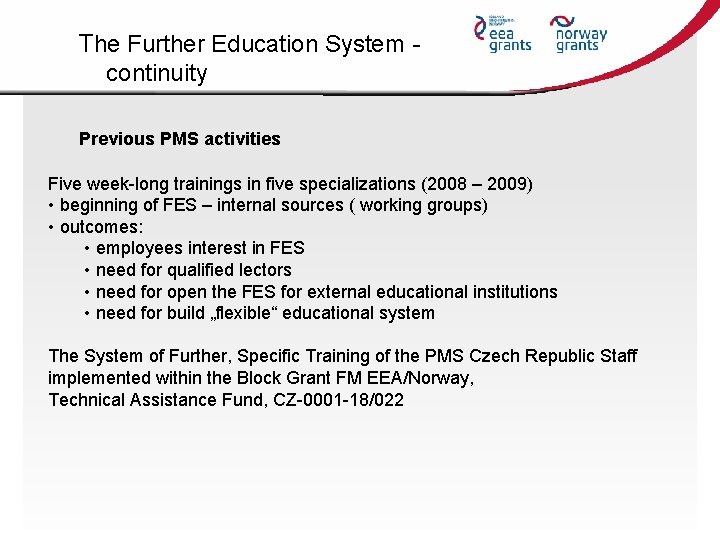 The Further Education System - continuity

eea grants

norway grants

Previous PMS activities

Five week-long trainings in five specializations (2008 – 2009)
• beginning of FES – internal sources ( working groups)
• outcomes:
• employees interest in FES
• need for qualified lectors
• need for open the FES for external educational institutions
• need for build „flexible“ educational system

The System of Further, Specific Training of the PMS Czech Republic Staff implemented within the Block Grant FM EEA/Norway,
Technical Assistance Fund, CZ-0001-18/022